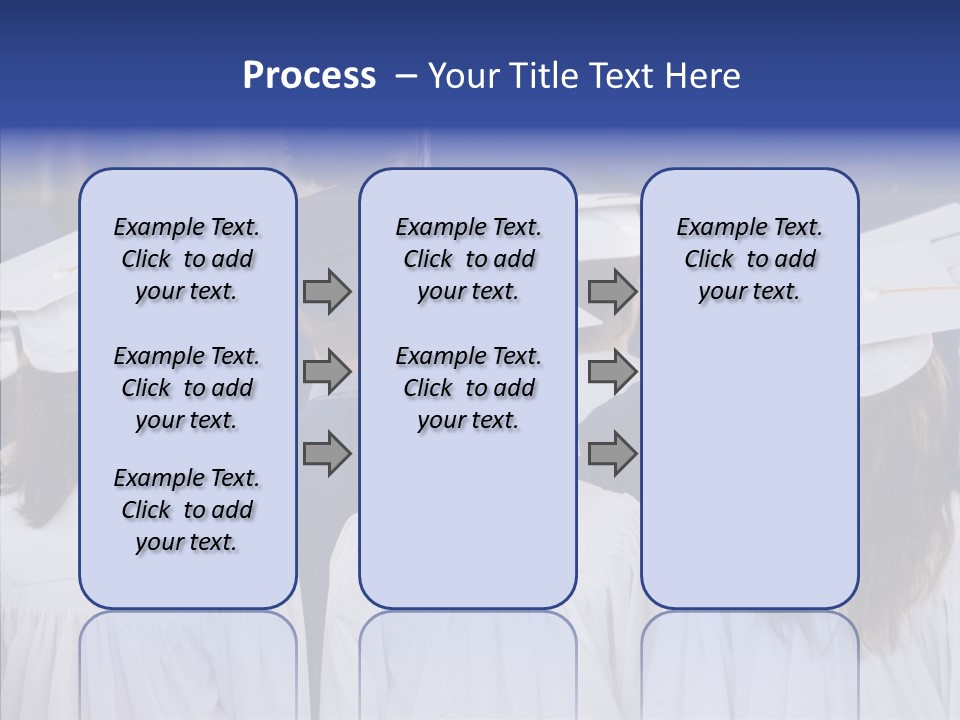 Process – Your Title Text Here

Example Text. Click to add your text.

Example Text. Click to add your text.

Example Text. Click to add your text.

Example Text. Click to add your text.

Example Text. Click to add your text.

Example Text. Click to add your text.